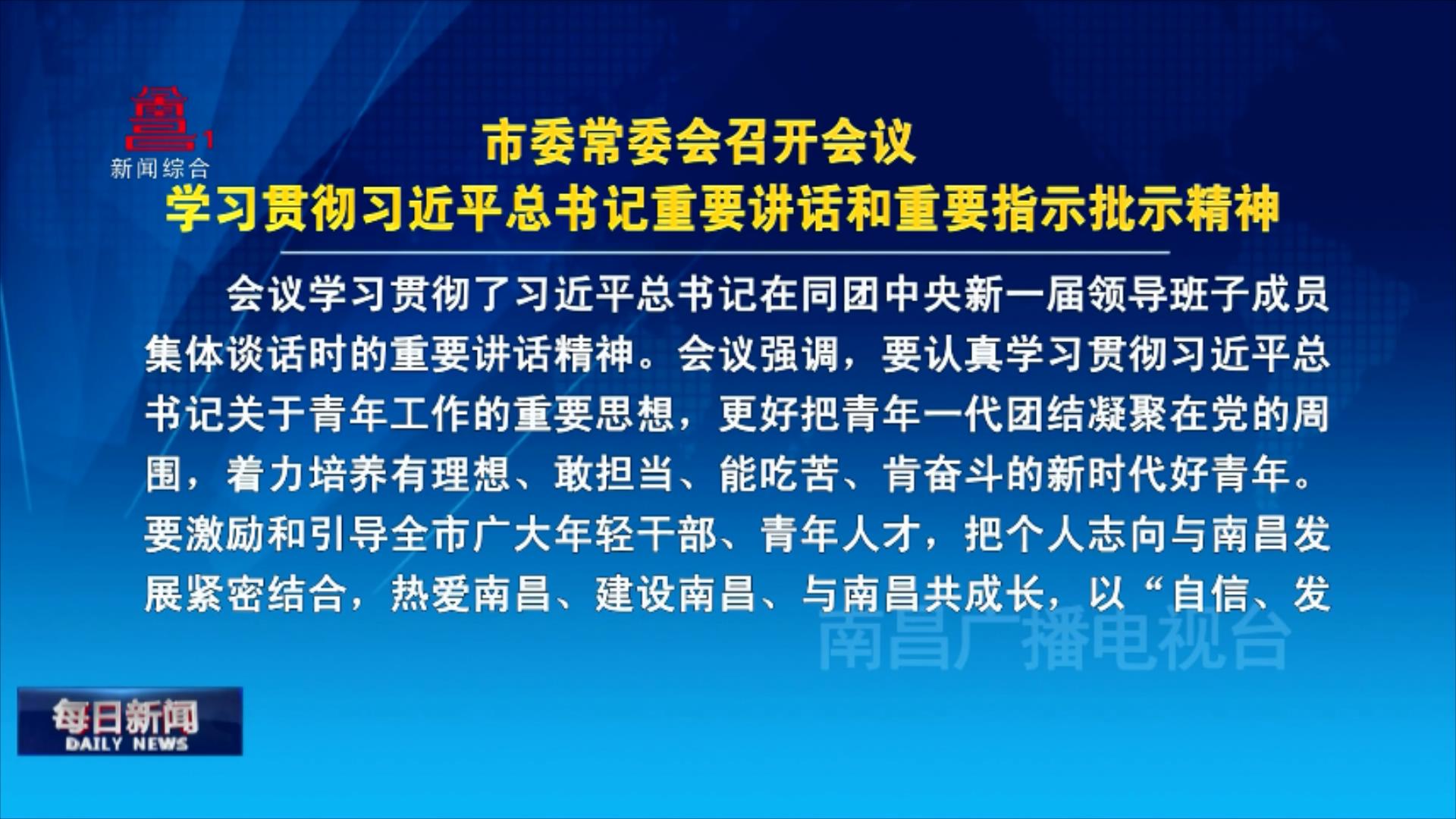 1
新闻综合

市委常委会召开会议
学习贯彻习近平总书记重要讲话和重要指示批示精神

会议学习贯彻了习近平总书记在同团中央新一届领导班子成员集体谈话时的重要讲话精神。会议强调，要认真学习贯彻习近平总书记关于青年工作的重要思想，更好把青年一代团结凝聚在党的周围，着力培养有理想、敢担当、能吃苦、肯奋斗的新时代好青年。要激励和引导全市广大年轻干部、青年人才，把个人志向与南昌发展紧密结合，热爱南昌、建设南昌、与南昌共成长，以“自信、发

南昌广播电视台

每日新闻
DAILY NEWS